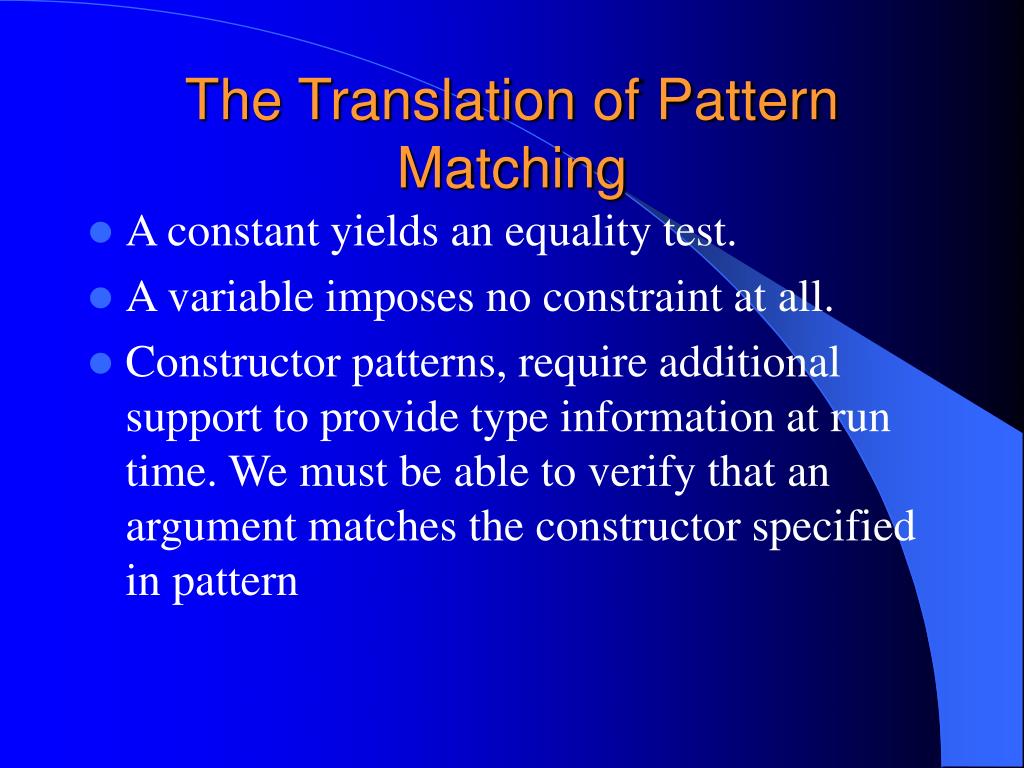 The Translation of Pattern Matching

- A constant yields an equality test.
- A variable imposes no constraint at all.
- Constructor patterns, require additional support to provide type information at run time. We must be able to verify that an argument matches the constructor specified in pattern